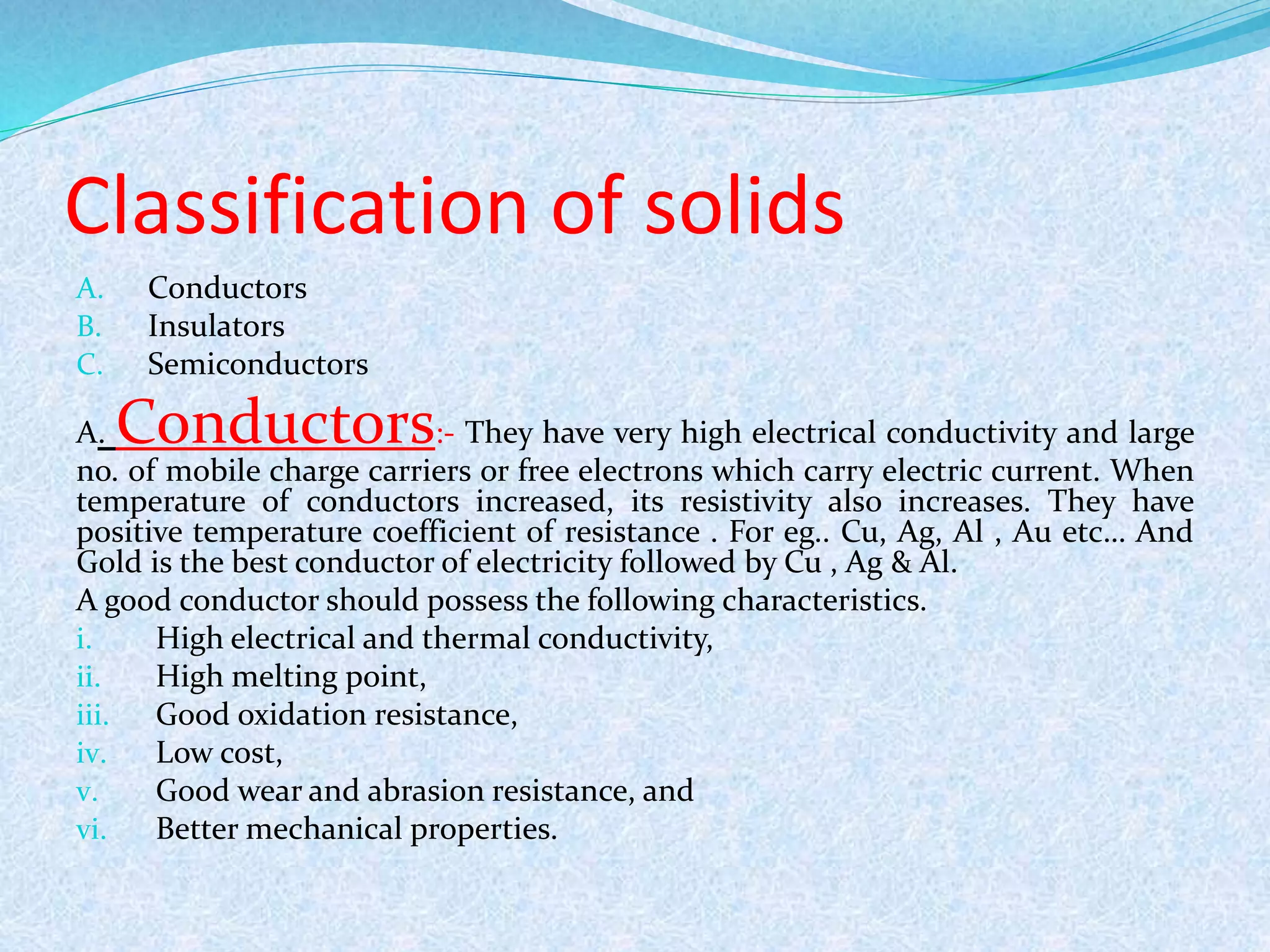 Classification of solids

A. Conductors
B. Insulators
C. Semiconductors

A. Conductors:- They have very high electrical conductivity and large no. of mobile charge carriers or free electrons which carry electric current. When temperature of conductors increased, its resistivity also increases. They have positive temperature coefficient of resistance . For eg.. Cu, Ag, Al , Au etc... And Gold is the best conductor of electricity followed by Cu , Ag & Al.

A good conductor should possess the following characteristics.
i. High electrical and thermal conductivity,
ii. High melting point,
iii. Good oxidation resistance,
iv. Low cost,
v. Good wear and abrasion resistance, and
vi. Better mechanical properties.